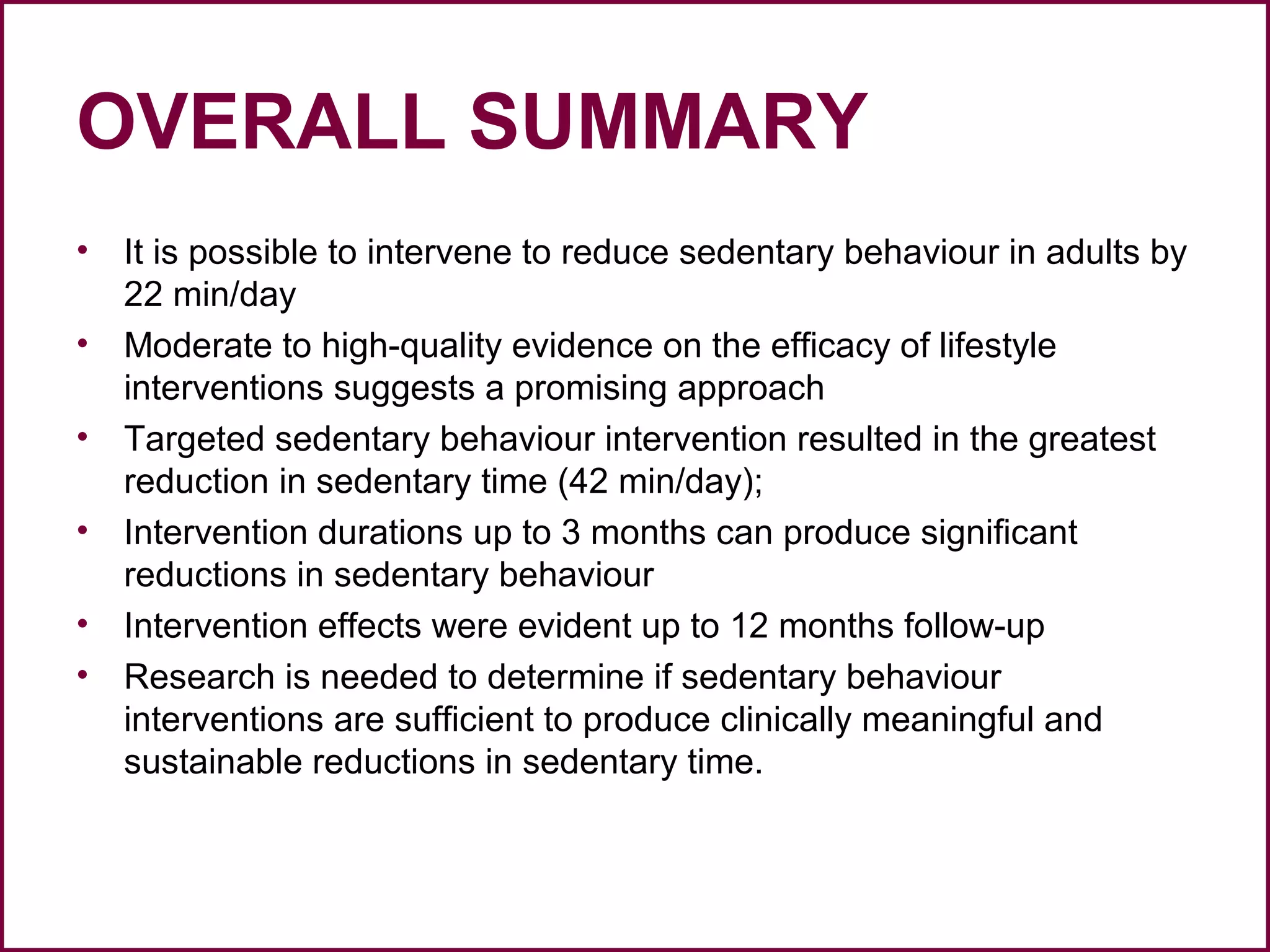 OVERALL SUMMARY

• It is possible to intervene to reduce sedentary behaviour in adults by 22 min/day
• Moderate to high-quality evidence on the efficacy of lifestyle interventions suggests a promising approach
• Targeted sedentary behaviour intervention resulted in the greatest reduction in sedentary time (42 min/day);
• Intervention durations up to 3 months can produce significant reductions in sedentary behaviour
• Intervention effects were evident up to 12 months follow-up
• Research is needed to determine if sedentary behaviour interventions are sufficient to produce clinically meaningful and sustainable reductions in sedentary time.